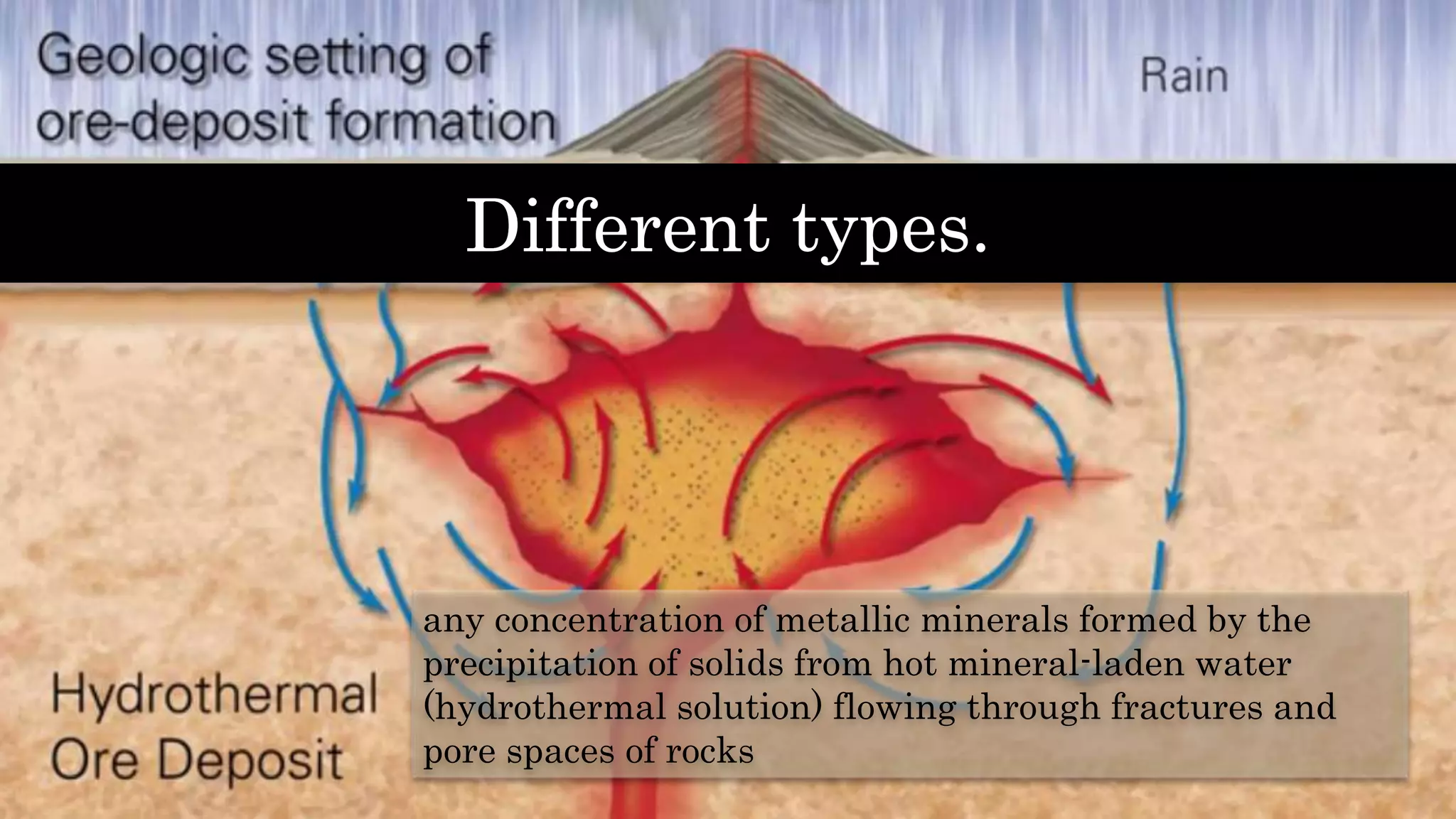 Geologic setting of ore-deposit formation

Rain

Different types.

Hydrothermal Ore Deposit

any concentration of metallic minerals formed by the precipitation of solids from hot mineral-laden water (hydrothermal solution) flowing through fractures and pore spaces of rocks